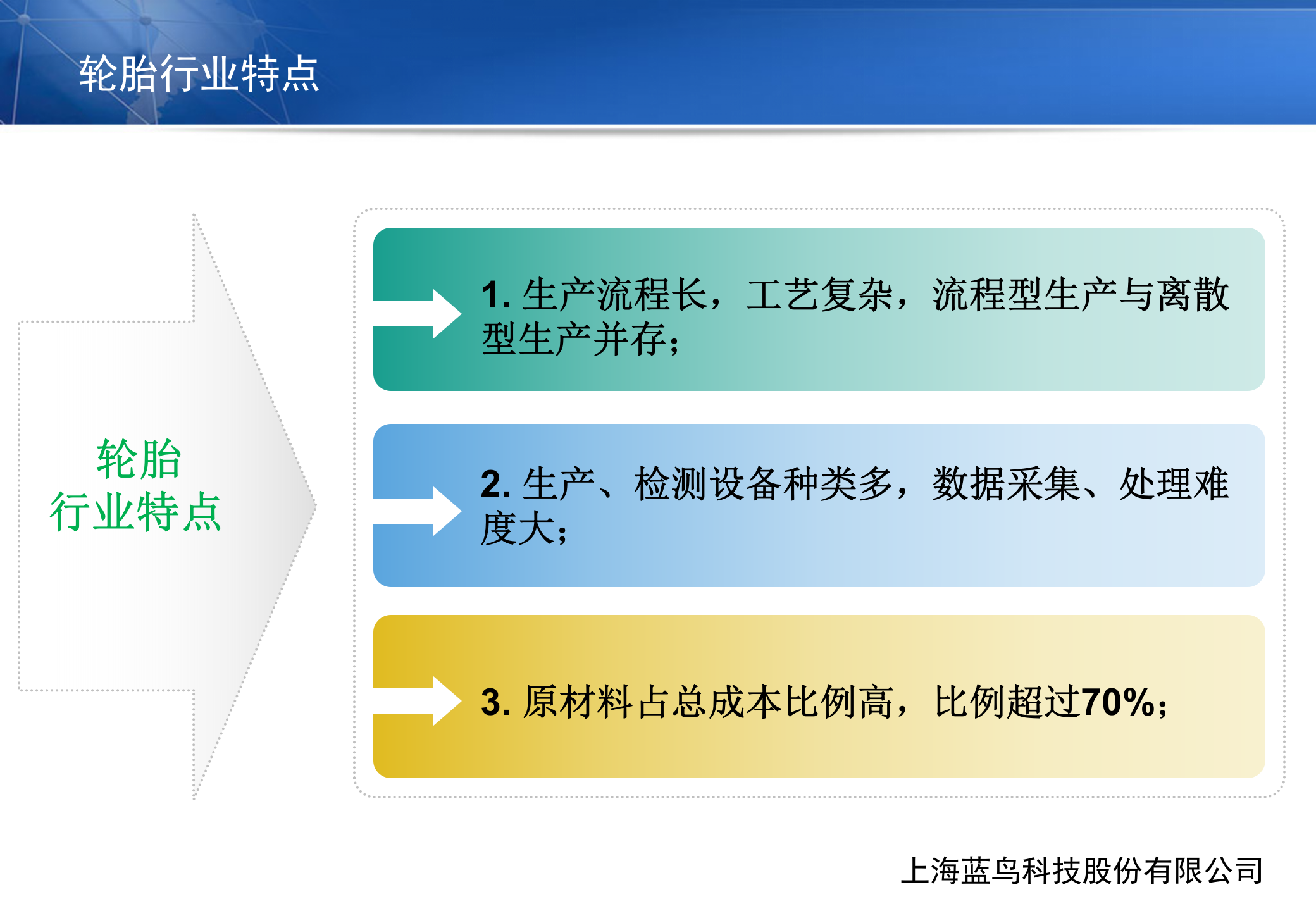 轮胎行业特点

轮胎
行业特点

1. 生产流程长，工艺复杂，流程型生产与离散型生产并存；

2. 生产、检测设备种类多，数据采集、处理难度大；

3. 原材料占总成本比例高，比例超过70%；

上海蓝鸟科技股份有限公司